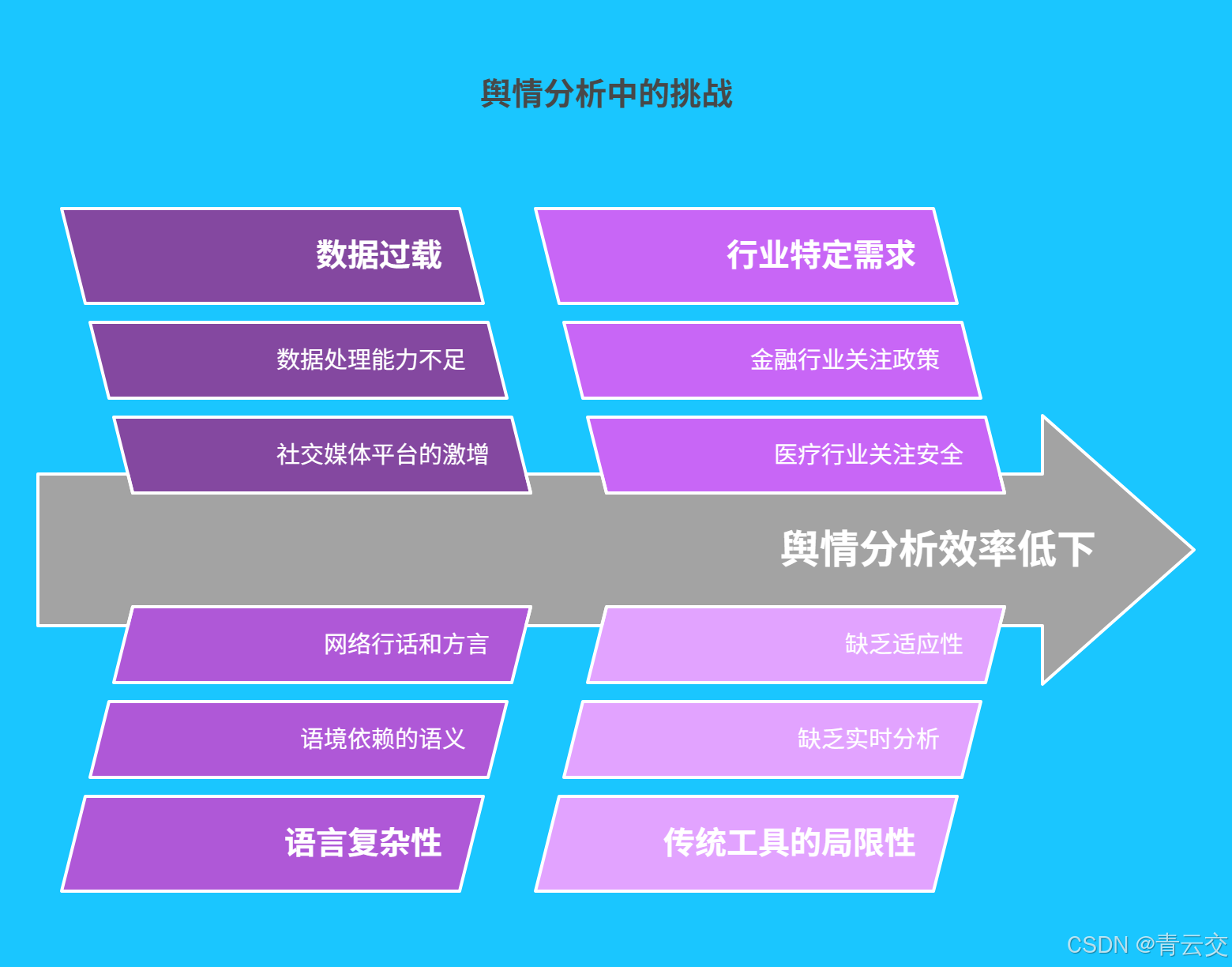 舆情分析中的挑战

数据过载

数据处理能力不足

社交媒体平台的激增

行业特定需求

金融行业关注政策

医疗行业关注安全

舆情分析效率低下

网络行话和方言

语境依赖的语义

语言复杂性

缺乏适应性

缺乏实时分析

传统工具的局限性

CSDN @青云交